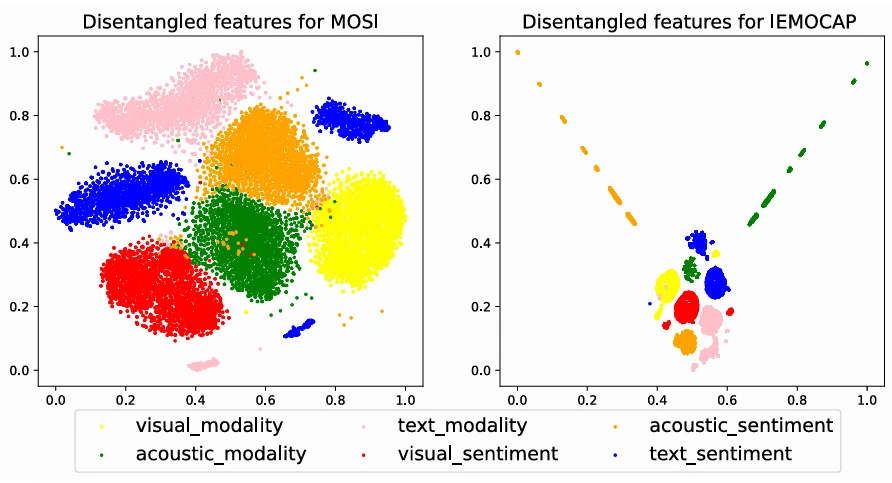 Disentangled features for MOSI

1.0
0.8
0.6
0.4
0.2
0.0

0.0 0.2 0.4 0.6 0.8 1.0

Disentangled features for IEMOCAP

1.0
0.8
0.6
0.4
0.2
0.0

0.0 0.2 0.4 0.6 0.8 1.0

visual_modality
acoustic_modality
text_modality
visual_sentiment
acoustic_sentiment
text_sentiment